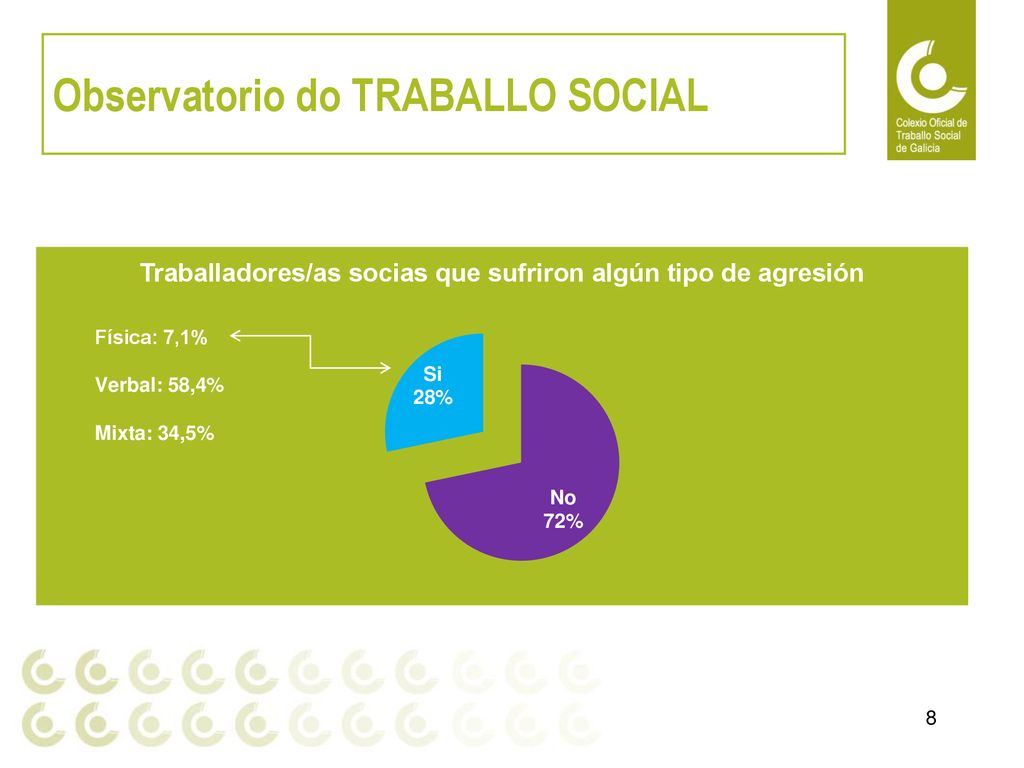 Observatorio do TRABALLO SOCIAL

Colexio Oficial de Traballo Social de Galicia

Traballadores/as socias que sufriron algún tipo de agresión

Física: 7,1%

Verbal: 58,4%

Mixta: 34,5%

Si
28%

No
72%

8